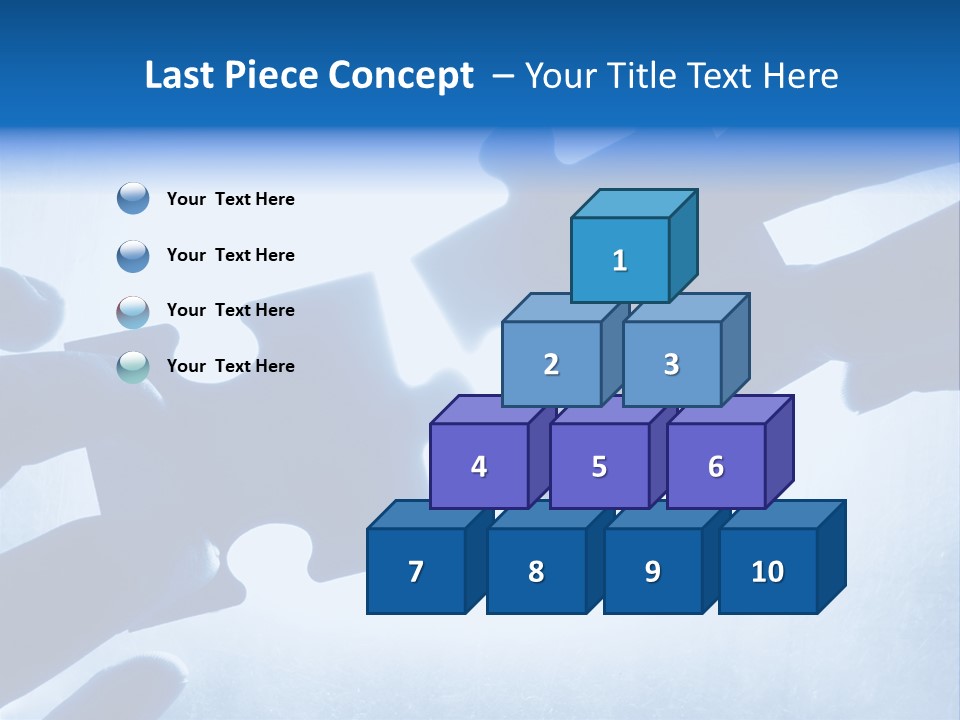 Last Piece Concept – Your Title Text Here

Your Text Here

Your Text Here

Your Text Here

Your Text Here

1

2

3

4

5

6

7

8

9

10